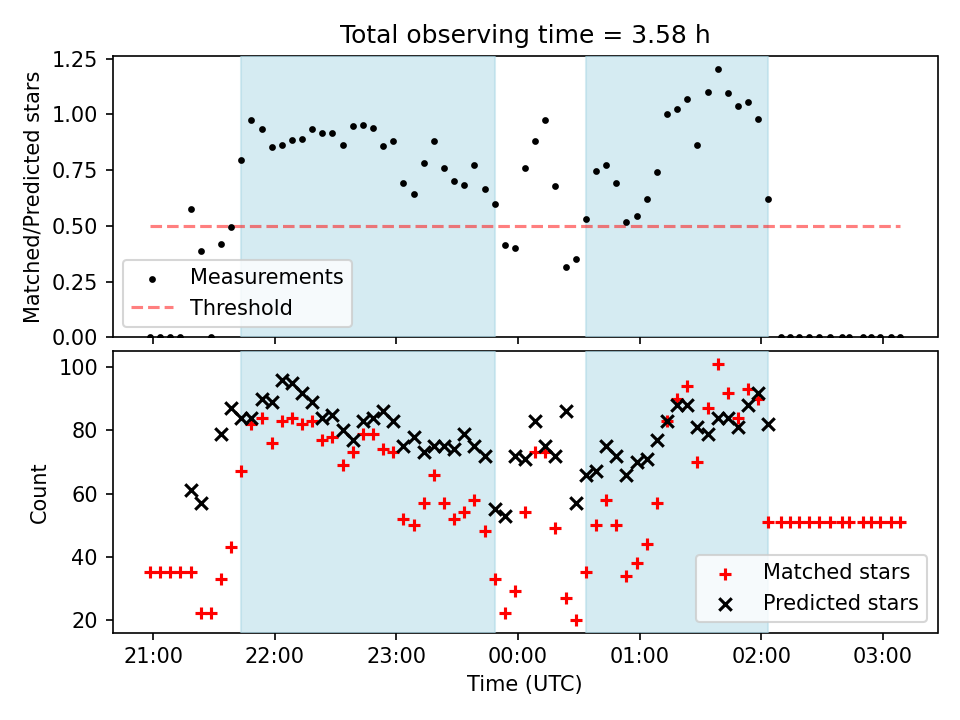 Total observing time = 3.58 h

Matched/Predicted stars

1.25
1.00
0.75
0.50
0.25
0.00

Measurements
Threshold

Count

100
80
60
40
20

Matched stars
Predicted stars

21:00
22:00
23:00
00:00
01:00
02:00
03:00

Time (UTC)